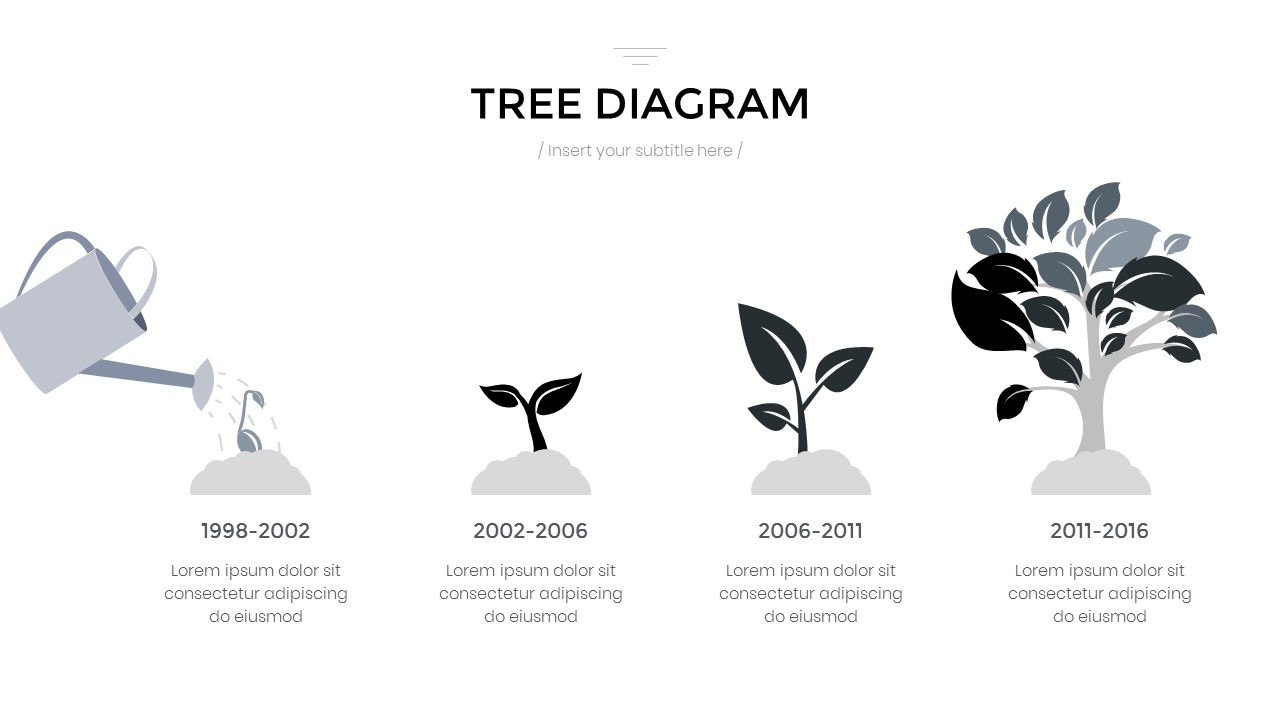 TREE DIAGRAM

/ Insert your subtitle here /

1998-2002

Lorem ipsum dolor sit consectetur adipiscing do eiusmod

2002-2006

Lorem ipsum dolor sit consectetur adipiscing do eiusmod

2006-2011

Lorem ipsum dolor sit consectetur adipiscing do eiusmod

2011-2016

Lorem ipsum dolor sit consectetur adipiscing do eiusmod